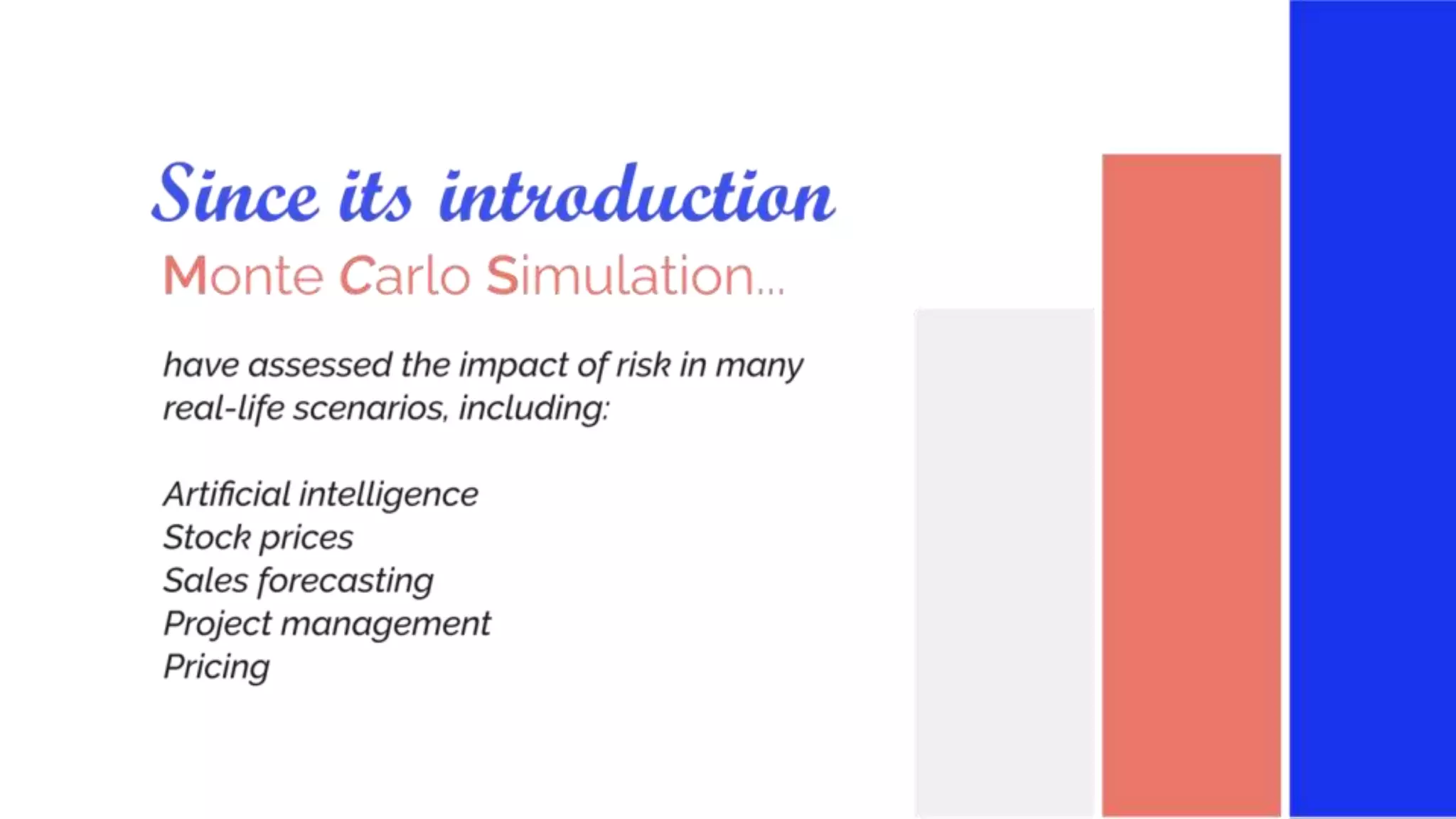 Since its introduction
Monte Carlo Simulation...

have assessed the impact of risk in many real-life scenarios, including:

Artificial intelligence
Stock prices
Sales forecasting
Project management
Pricing